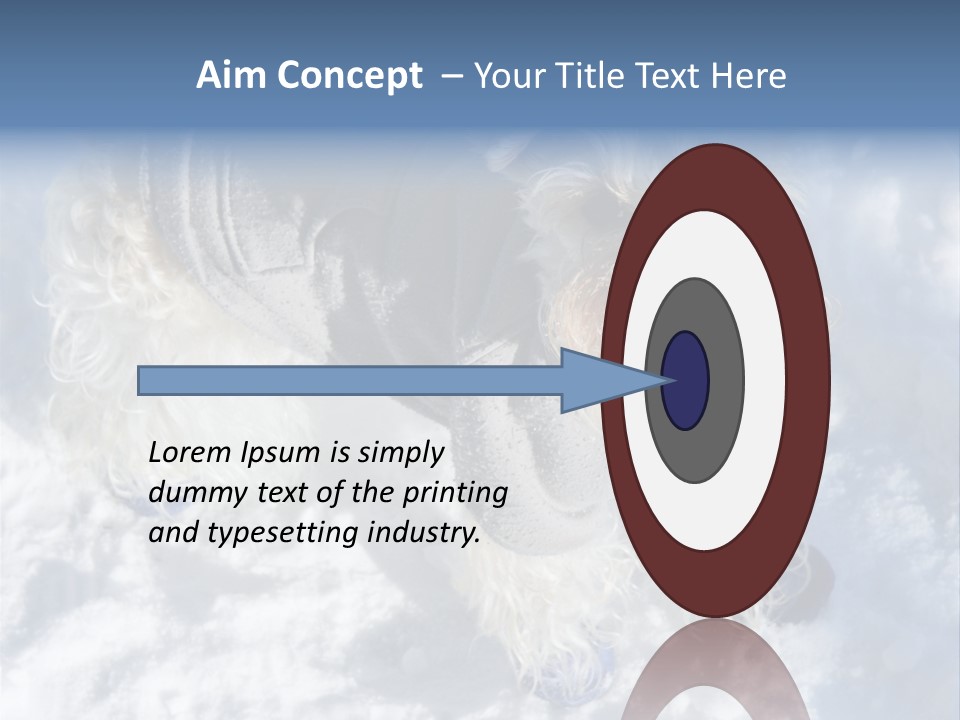 Aim Concept – Your Title Text Here

Lorem Ipsum is simply dummy text of the printing and typesetting industry.